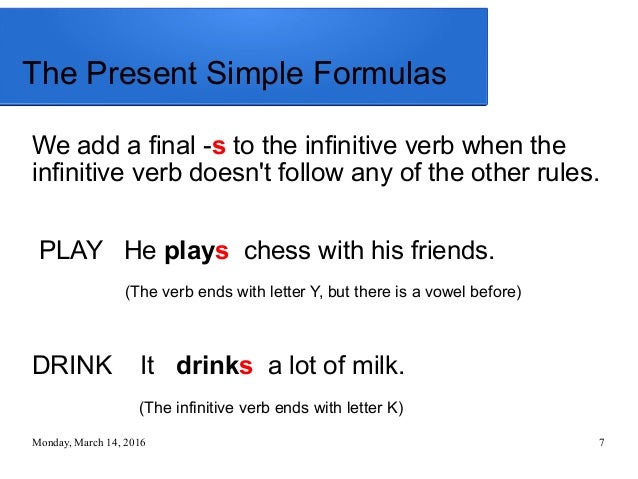 The Present Simple Formulas

We add a final -s to the infinitive verb when the infinitive verb doesn't follow any of the other rules.

PLAY He plays chess with his friends.

(The verb ends with letter Y, but there is a vowel before)

DRINK It drinks a lot of milk.

(The infinitive verb ends with letter K)

Monday, March 14, 2016

7